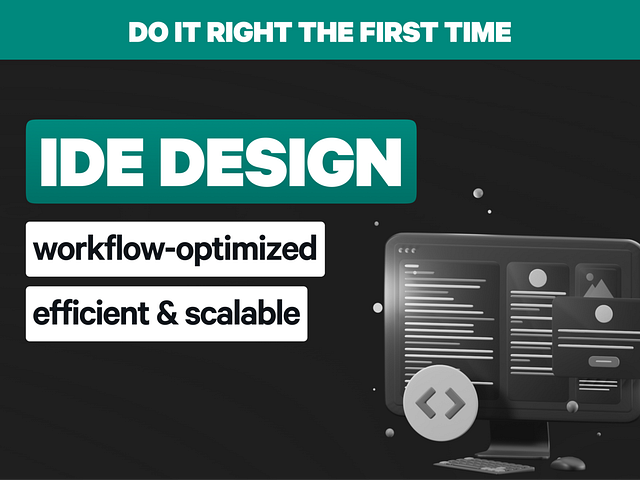 DO IT RIGHT THE FIRST TIME

IDE DESIGN

workflow-optimized

efficient & scalable